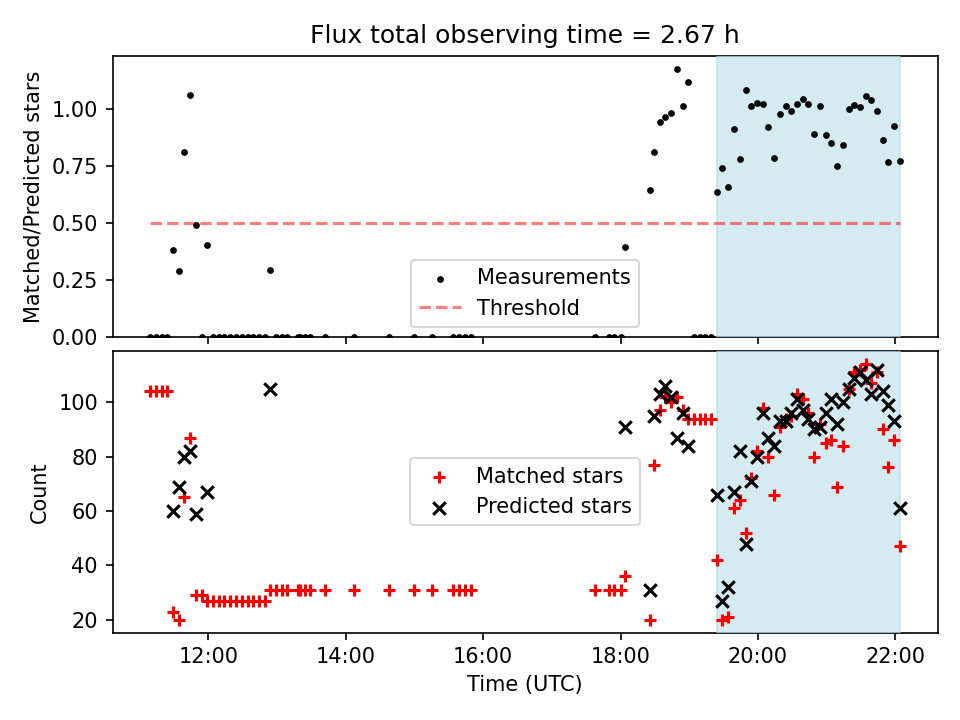 Flux total observing time = 2.67 h

Matched/Predicted stars

1.00
0.75
0.50
0.25
0.00

Measurements
Threshold

Count

100
80
60
40
20

Matched stars
Predicted stars

12:00
14:00
16:00
18:00
20:00
22:00

Time (UTC)